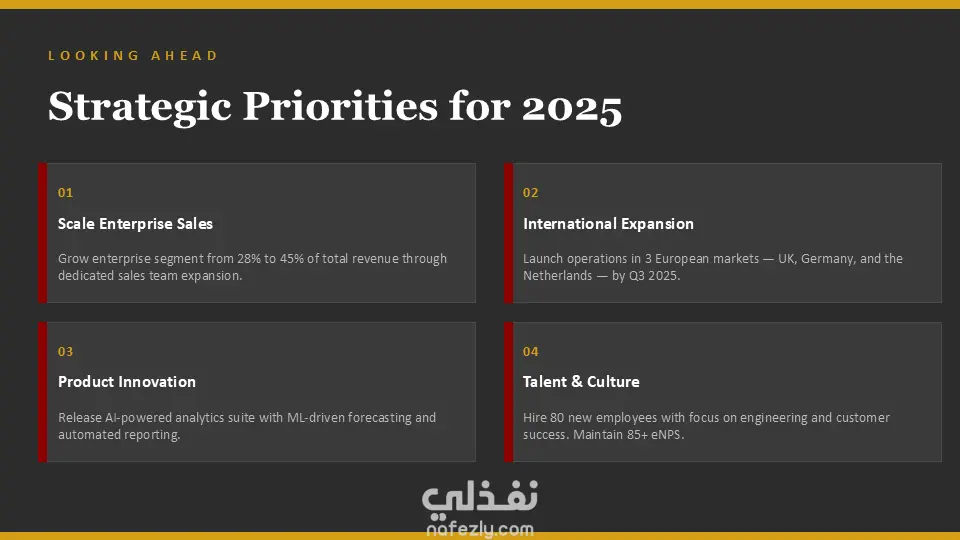 LOOKING AHEAD

Strategic Priorities for 2025

01

Scale Enterprise Sales

Grow enterprise segment from 28% to 45% of total revenue through dedicated sales team expansion.

02

International Expansion

Launch operations in 3 European markets — UK, Germany, and the Netherlands — by Q3 2025.

03

Product Innovation

Release AI-powered analytics suite with ML-driven forecasting and automated reporting.

04

Talent & Culture

Hire 80 new employees with focus on engineering and customer success. Maintain 85+ eNPS.

نفذلي
nafezly.com